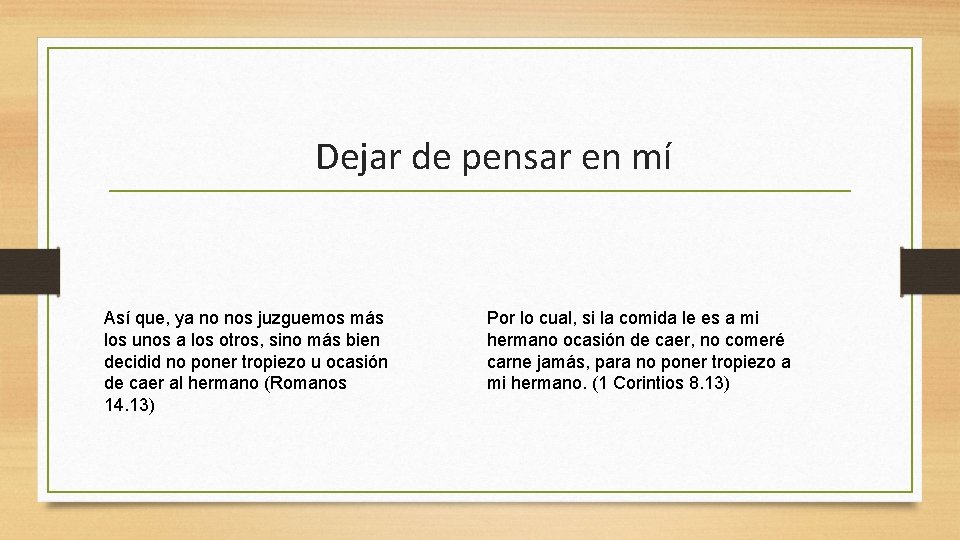 Dejar de pensar en mí

Así que, ya no nos juzguemos más los unos a los otros, sino más bien decidid no poner tropiezo u ocasión de caer al hermano (Romanos 14.13)

Por lo cual, si la comida le es a mi hermano ocasión de caer, no comeré carne jamás, para no poner tropiezo a mi hermano. (1 Corintios 8.13)